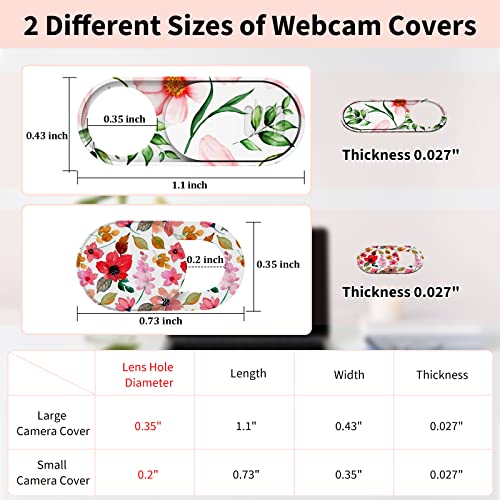 2 Different Sizes of Webcam Covers

0.43 inch

0.35 inch

1.1 inch

Thickness 0.027"

0.2 inch

0.35 inch

0.73 inch

Thickness 0.027"

| | Lens Hole Diameter | Length | Width | Thickness |
|---|---|---|---|---|
| Large Camera Cover | 0.35" | 1.1" | 0.43" | 0.027" |
| Small Camera Cover | 0.2" | 0.73" | 0.35" | 0.027" |